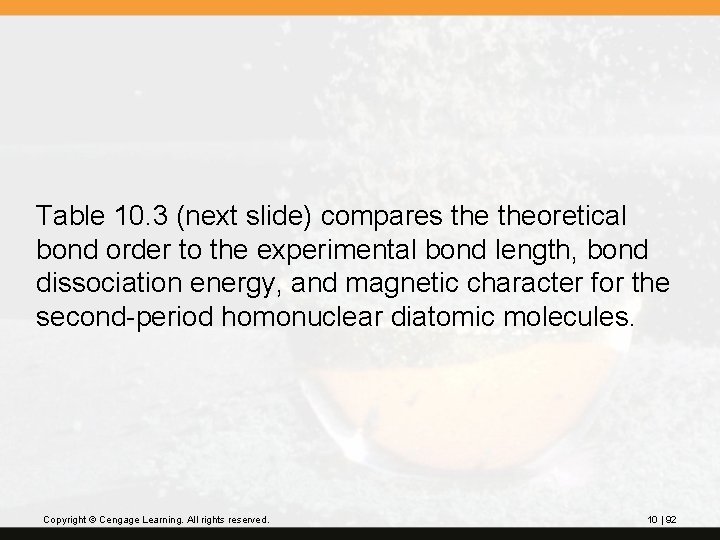 Table 10.3 (next slide) compares the theoretical bond order to the experimental bond length, bond dissociation energy, and magnetic character for the second-period homonuclear diatomic molecules.

Copyright © Cengage Learning. All rights reserved.

10 | 92